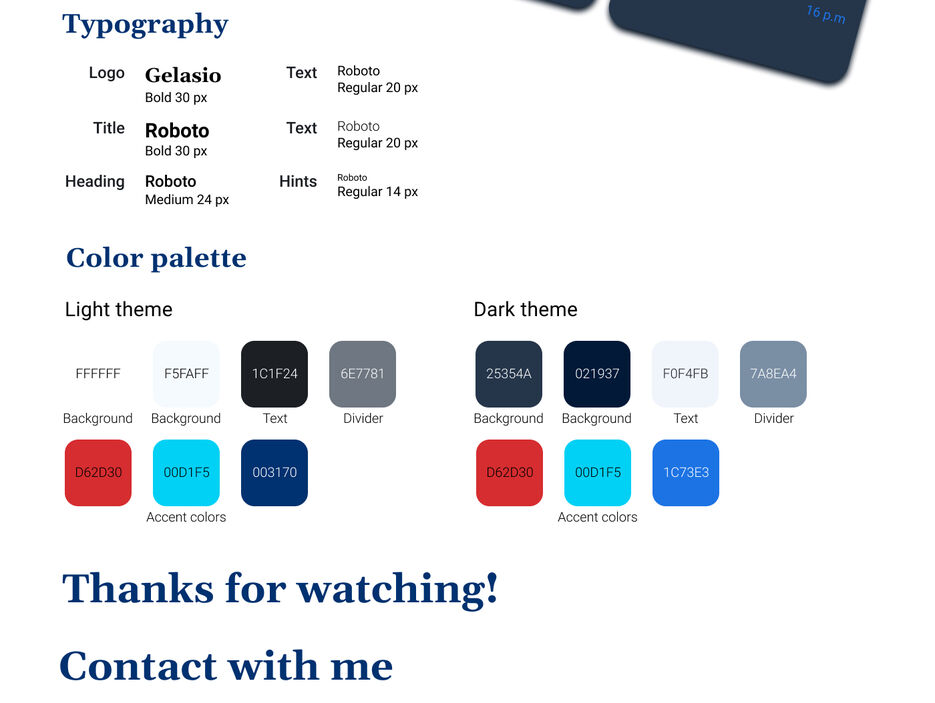 16 p.m

Typography

Logo Gelasio
Bold 30 px

Title Roboto
Bold 30 px

Heading Roboto
Medium 24 px

Text Roboto
Regular 20 px

Text Roboto
Regular 20 px

Hints Roboto
Regular 14 px

Color palette

Light theme

FFFFFF Background
F5FAFF Background
1C1F24 Text
6E7781 Divider
D62D30
00D1F5
003170
Accent colors

Dark theme

25354A Background
021937 Background
F0F4FB Text
7A8EA4 Divider
D62D30
00D1F5
1C73E3
Accent colors

Thanks for watching!

Contact with me